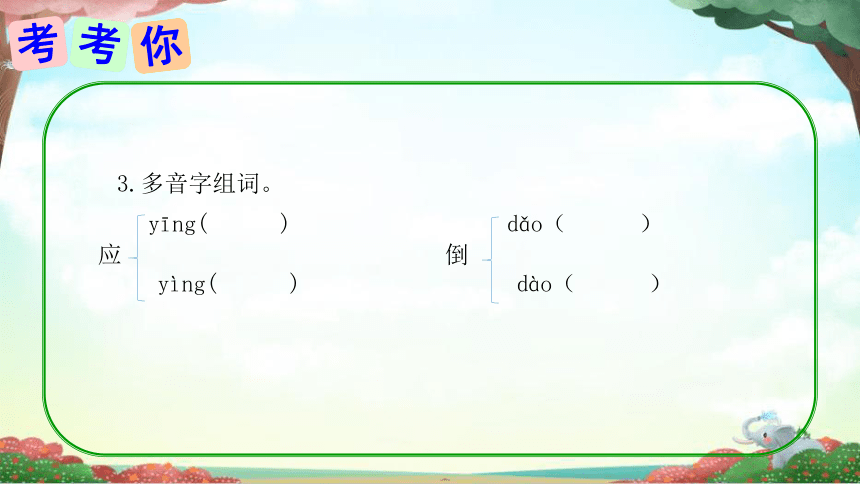 考考你

3.多音字组词。

应 yīng(　　)
yìng(　　)

倒 dǎo（　　）
dào（　　）